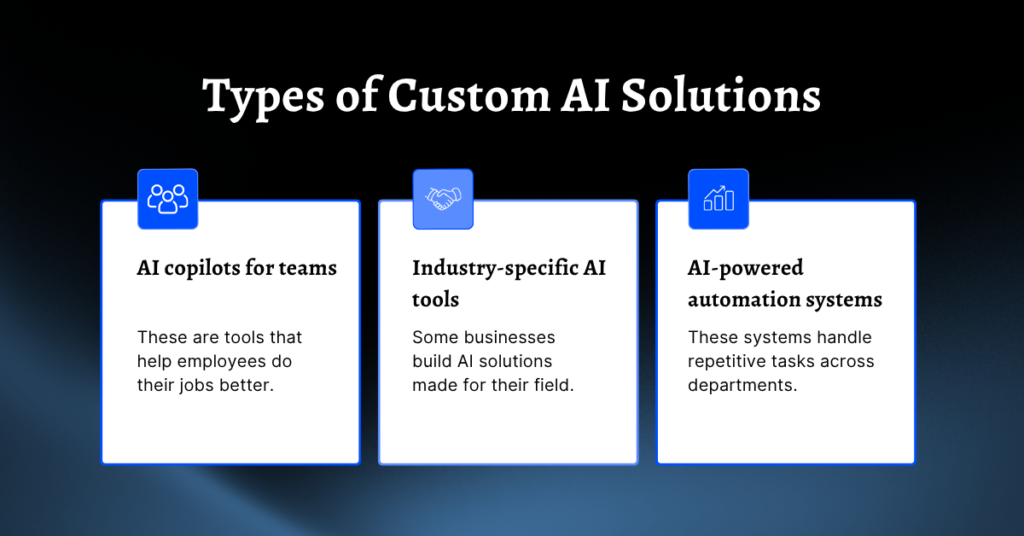 Types of Custom AI Solutions

AI copilots for teams

These are tools that help employees do their jobs better.

Industry-specific AI tools

Some businesses build AI solutions made for their field.

AI-powered automation systems

These systems handle repetitive tasks across departments.